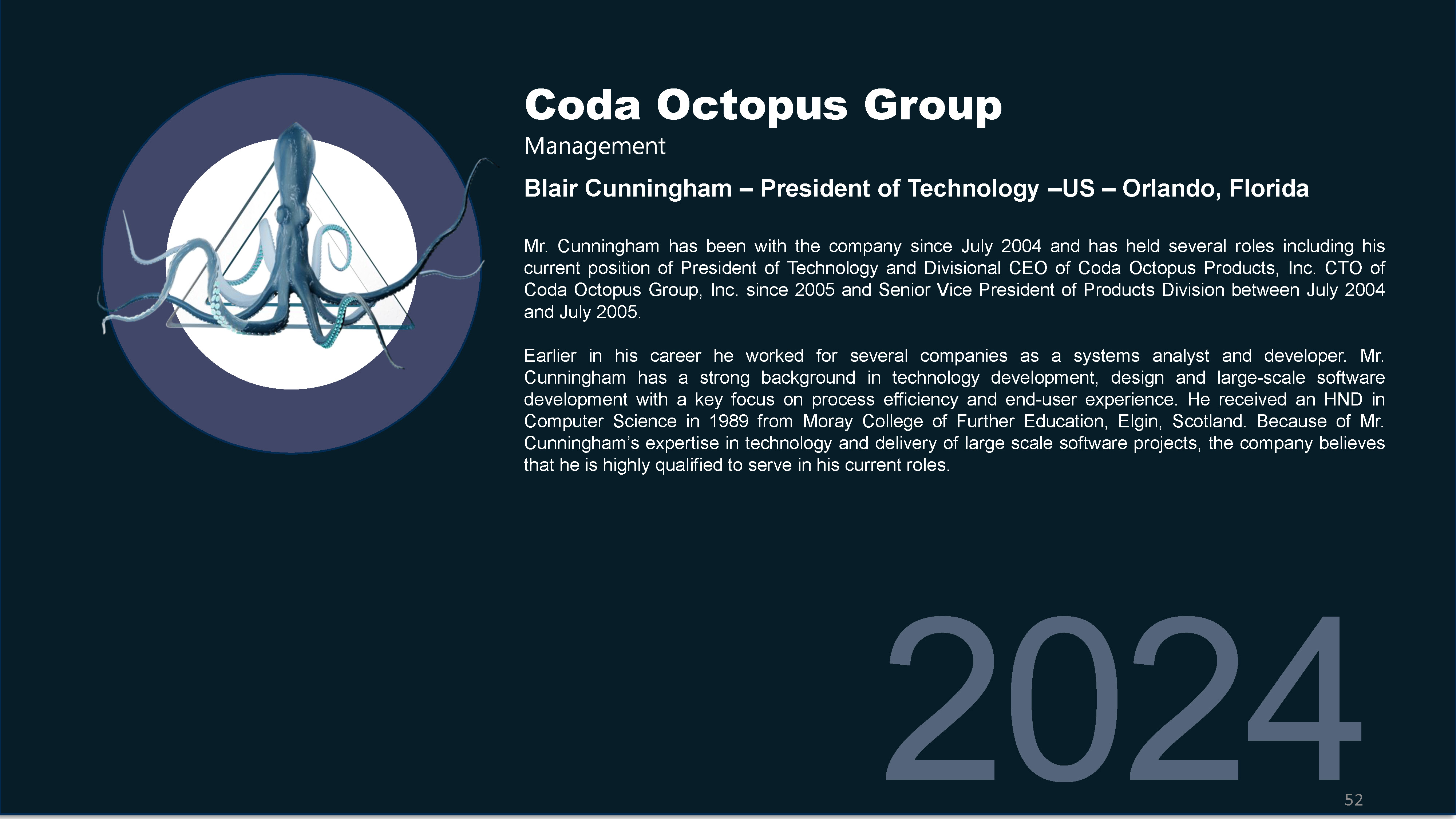 Coda Octopus Group
Management

Blair Cunningham – President of Technology –US – Orlando, Florida

Mr. Cunningham has been with the company since July 2004 and has held several roles including his current position of President of Technology and Divisional CEO of Coda Octopus Products, Inc. CTO of Coda Octopus Group, Inc. since 2005 and Senior Vice President of Products Division between July 2004 and July 2005.

Earlier in his career he worked for several companies as a systems analyst and developer. Mr. Cunningham has a strong background in technology development, design and large-scale software development with a key focus on process efficiency and end-user experience. He received an HND in Computer Science in 1989 from Moray College of Further Education, Elgin, Scotland. Because of Mr. Cunningham's expertise in technology and delivery of large scale software projects, the company believes that he is highly qualified to serve in his current roles.

2024

52